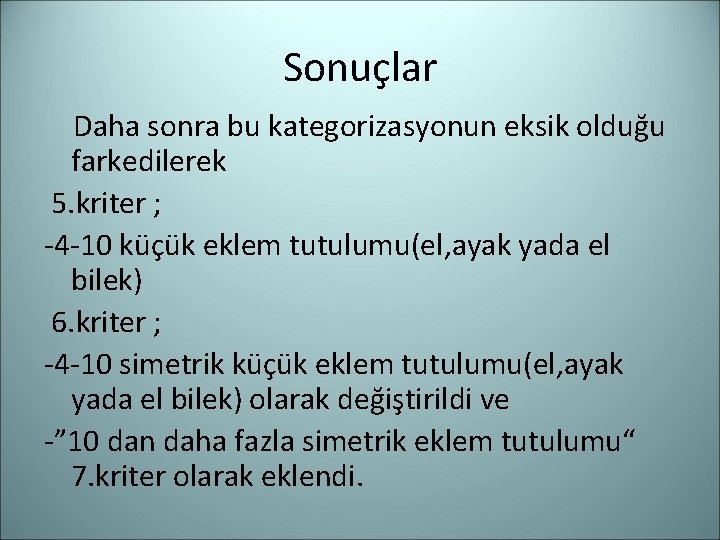 Sonuçlar

Daha sonra bu kategorizasyonun eksik olduğu farkedilerek

5.kriter ;

-4-10 küçük eklem tutulumu(el,ayak yada el bilek)

6.kriter ;

-4-10 simetrik küçük eklem tutulumu(el,ayak yada el bilek) olarak değiştirildi ve

-”10 dan daha fazla simetrik eklem tutulumu“ 7.kriter olarak eklendi.